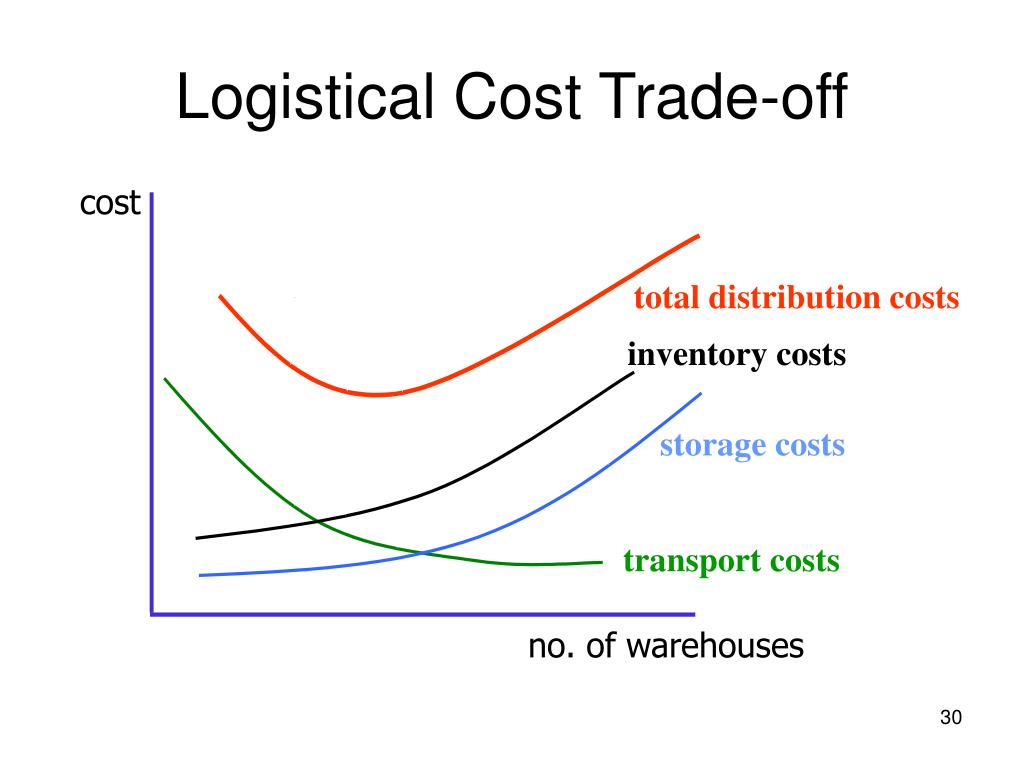 Logistical Cost Trade-off

cost

total distribution costs

inventory costs

storage costs

transport costs

no. of warehouses

30